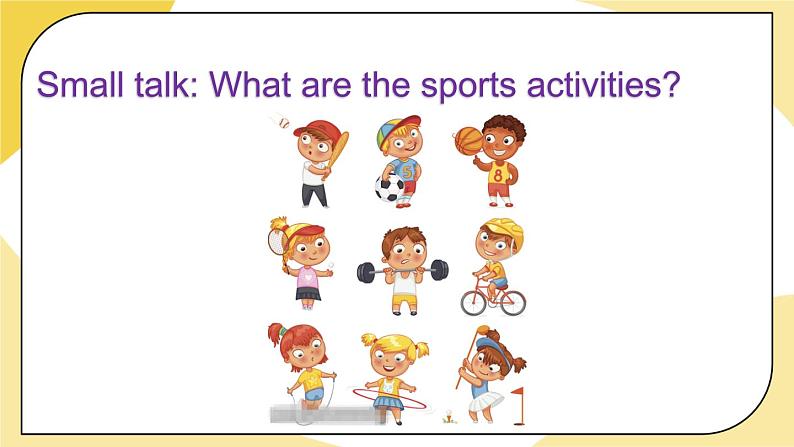 Small talk: What are the sports activities?

5

8